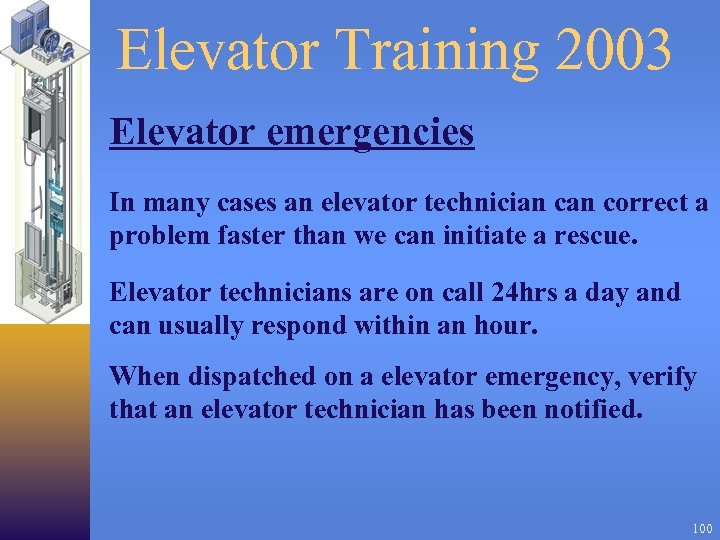 Elevator Training 2003

Elevator emergencies

In many cases an elevator technician can correct a problem faster than we can initiate a rescue.

Elevator technicians are on call 24hrs a day and can usually respond within an hour.

When dispatched on a elevator emergency, verify that an elevator technician has been notified.

100